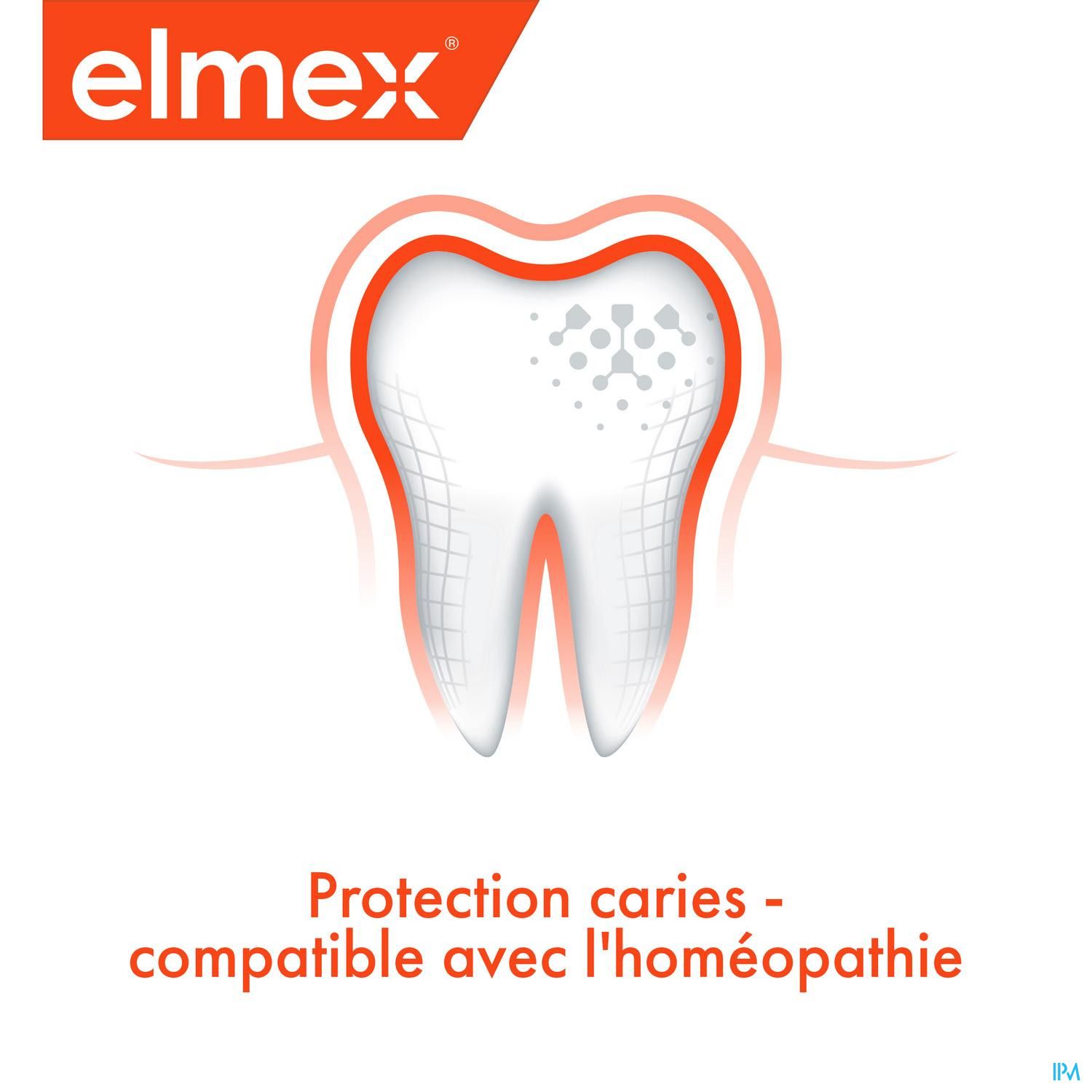 elmex®

Protection caries - compatible avec l'homéopathie

IPM